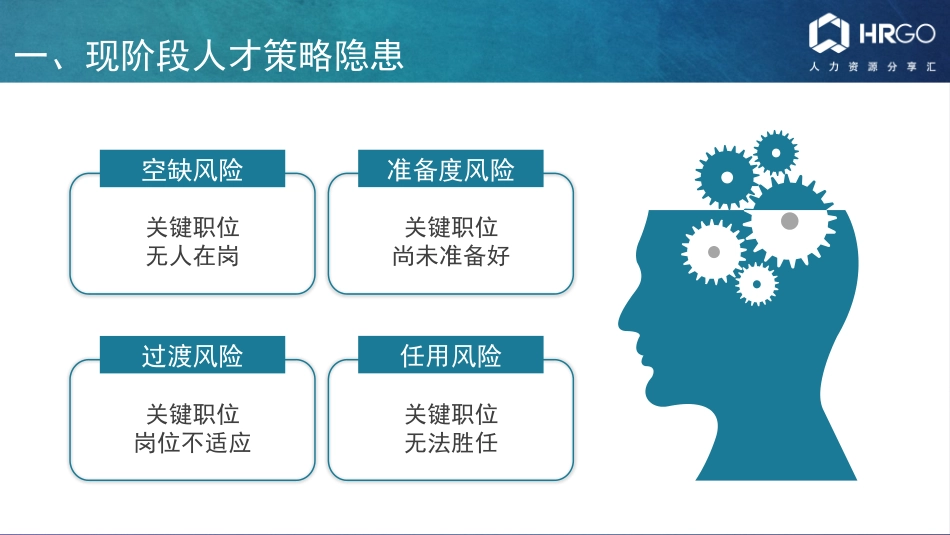 一、现阶段人才策略隐患

HRGO
人力资源分享汇

空缺风险
关键职位
无人在岗

准备度风险
关键职位
尚未准备好

过渡风险
关键职位
岗位不适应

任用风险
关键职位
无法胜任